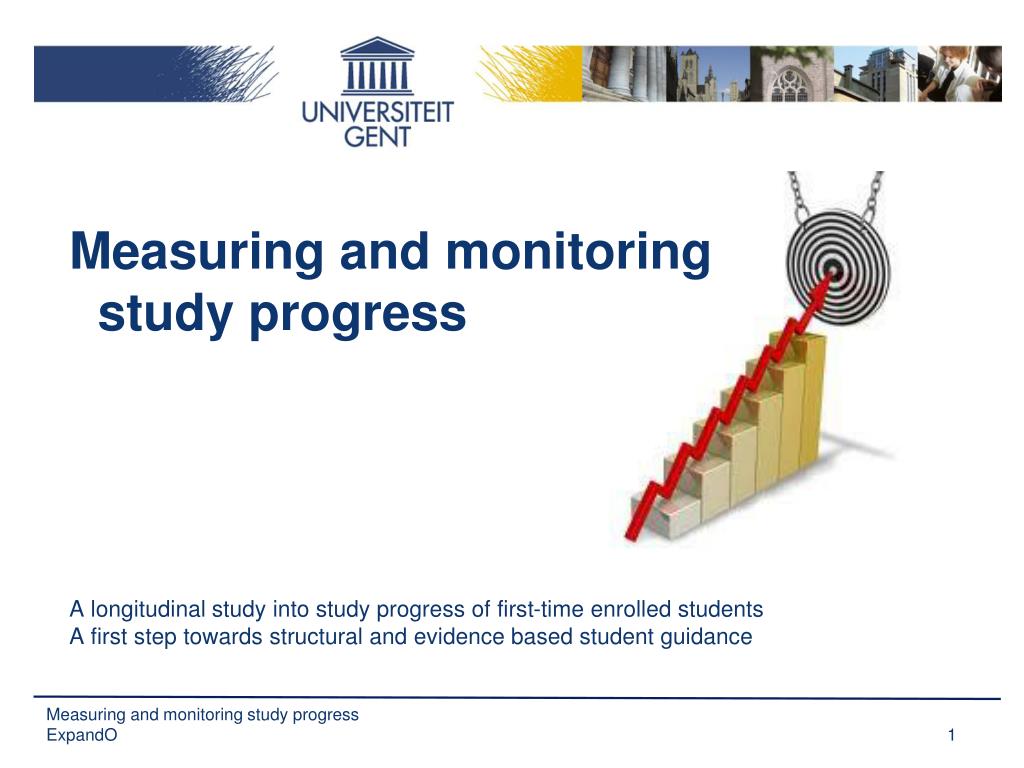 UNIVERSITEIT GENT

Measuring and monitoring study progress

A longitudinal study into study progress of first-time enrolled students
A first step towards structural and evidence based student guidance

Measuring and monitoring study progress
ExpandO

1